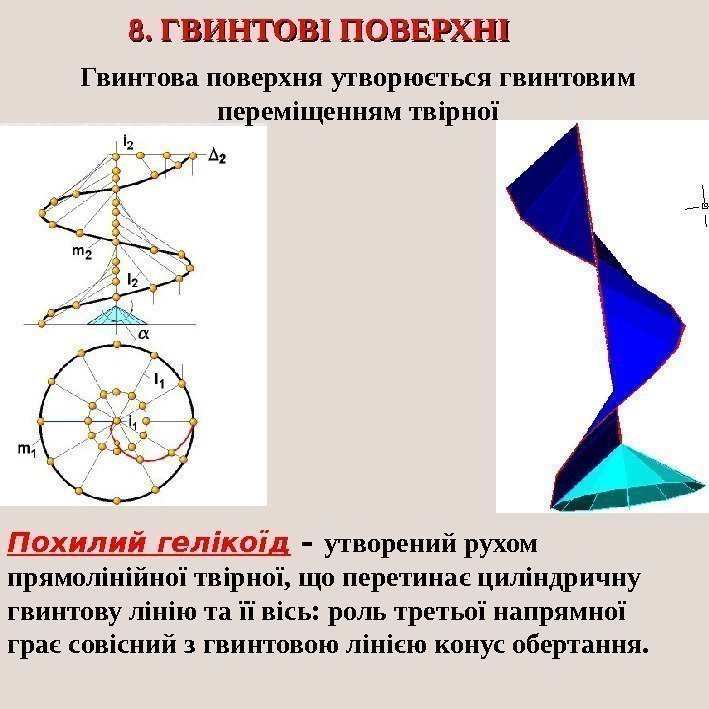 8. ГВИНТОВІ ПОВЕРХНІ

Гвинтова поверхня утворюється гвинтовим переміщенням твірної

$i_2$

$\Delta_2$

$m_2$

$l_2$

$\alpha$

$l_1$

$i_1$

$m_1$

Похилий гелікоїд - утворений рухом прямолінійної твірної, що перетинає циліндричну гвинтову лінію та її вісь: роль третьої напрямної грає совісний з гвинтовою лінією конус обертання.